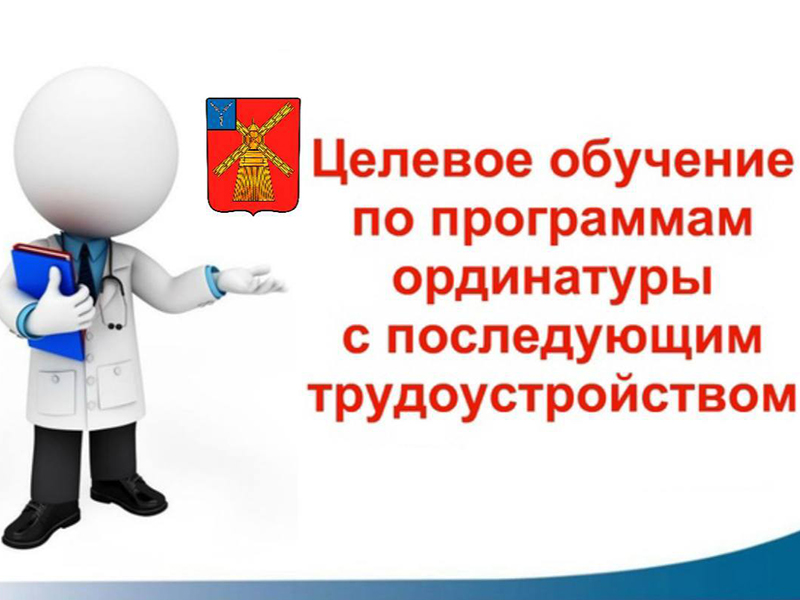 Целевое обучение по программам ординатуры с последующим трудоустройством